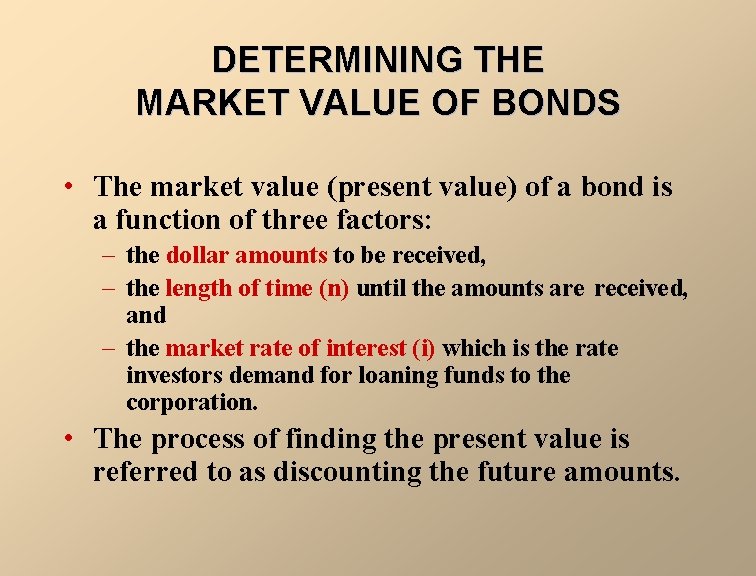 DETERMINING THE MARKET VALUE OF BONDS

• The market value (present value) of a bond is a function of three factors:
– the dollar amounts to be received,
– the length of time (n) until the amounts are received, and
– the market rate of interest (i) which is the rate investors demand for loaning funds to the corporation.

• The process of finding the present value is referred to as discounting the future amounts.